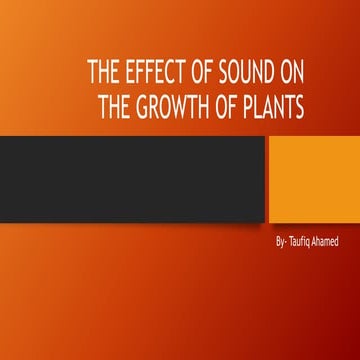 THE EFFECT OF SOUND ON THE GROWTH OF PLANTS

By- Taufiq Ahamed